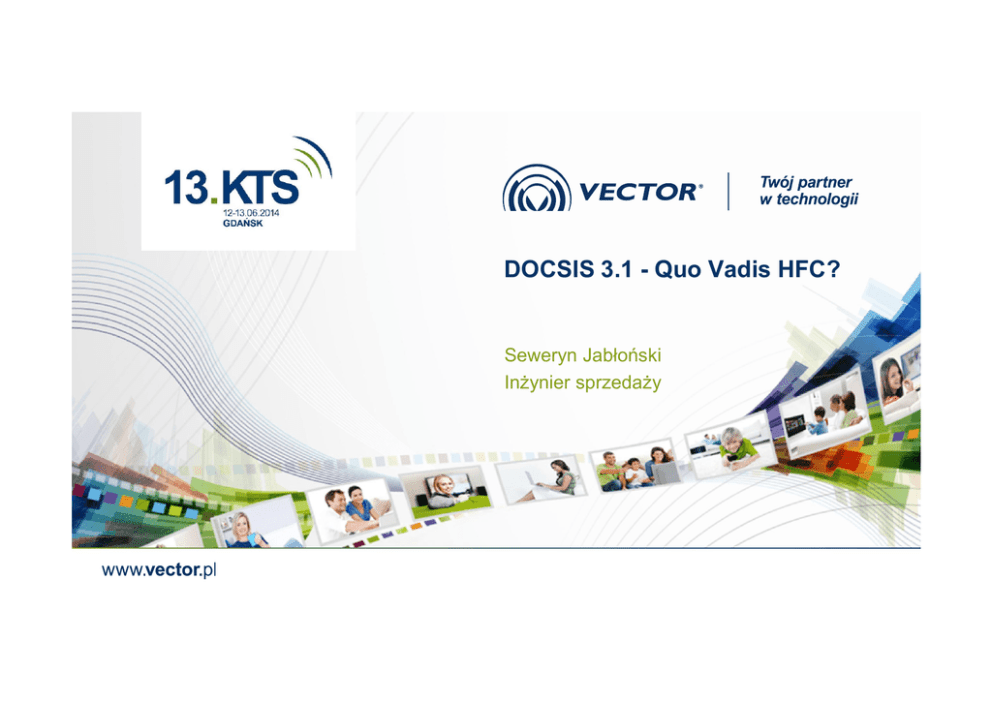 13.KTS
12-13.06.2014
GDAŃSK

VECTOR®
Twój partner w technologii

DOCSIS 3.1 - Quo Vadis HFC?

Seweryn Jabłoński
Inżynier sprzedaży

www.vector.pl